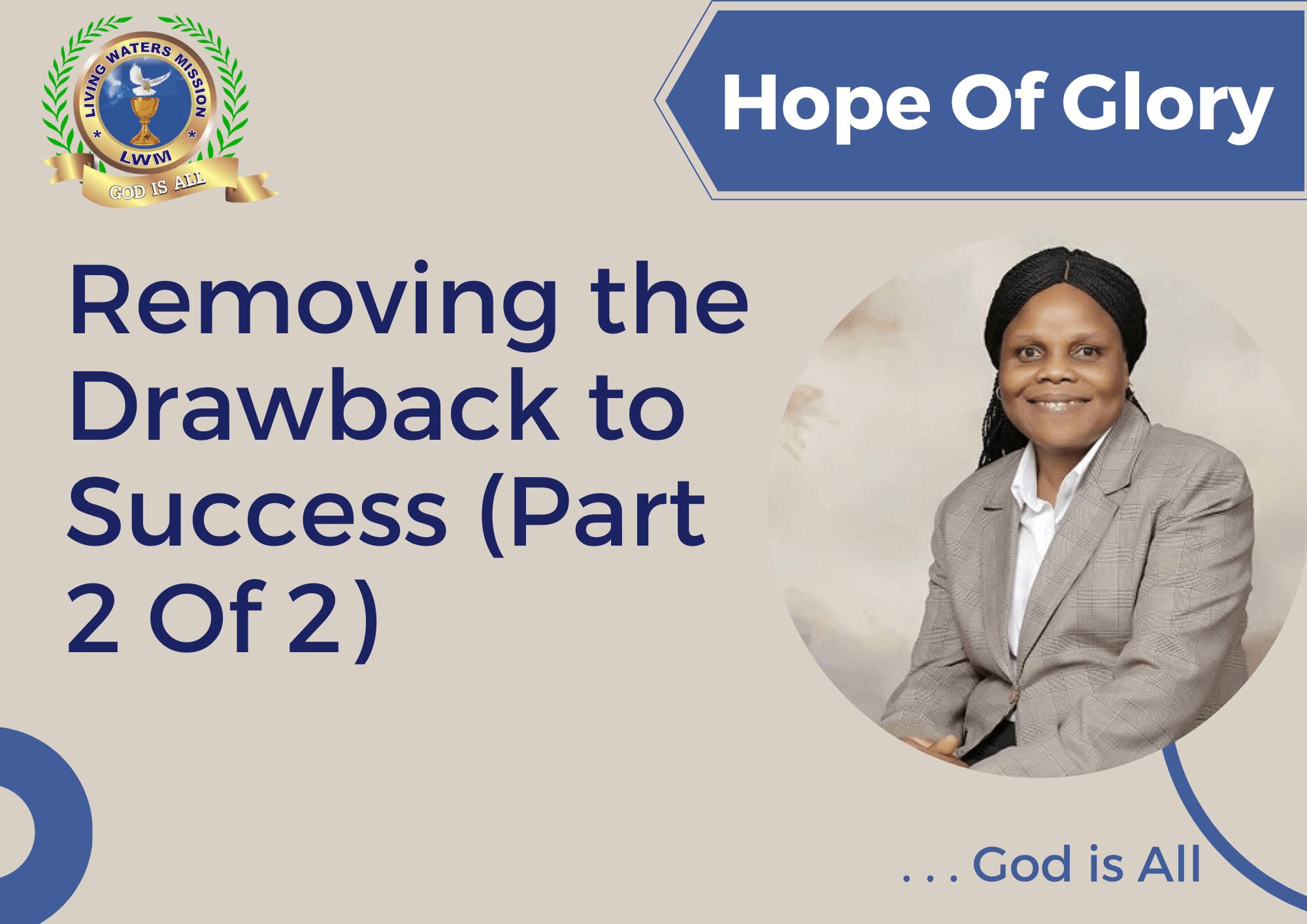 LIVING WATERS MISSION
LWM
GOD IS ALL

Hope Of Glory

Removing the Drawback to Success (Part 2 Of 2)

. . . God is All